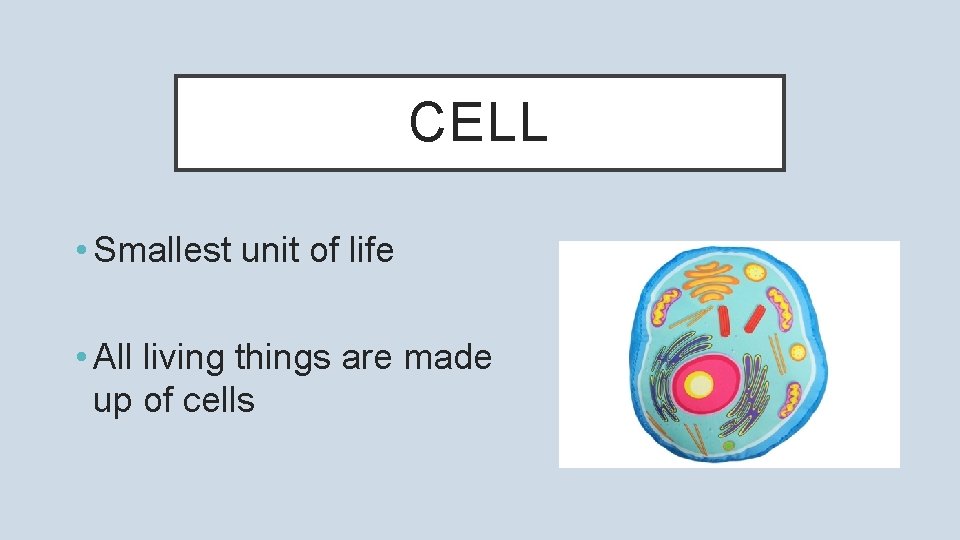 CELL

• Smallest unit of life

• All living things are made up of cells